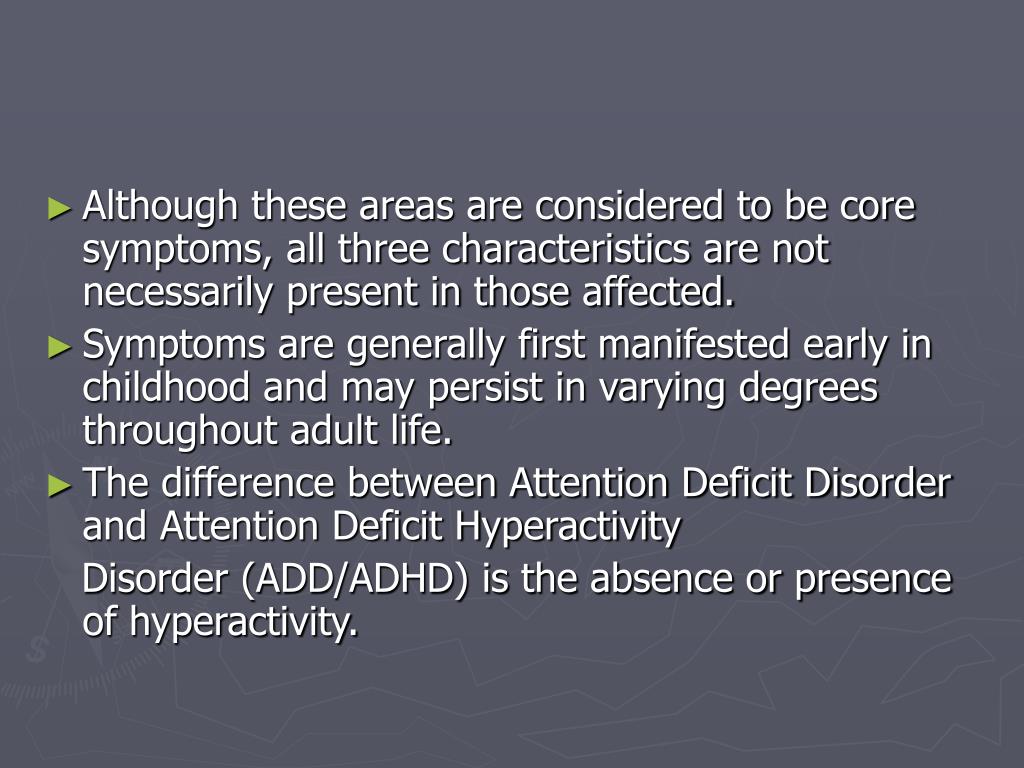 ► Although these areas are considered to be core symptoms, all three characteristics are not necessarily present in those affected.

► Symptoms are generally first manifested early in childhood and may persist in varying degrees throughout adult life.

► The difference between Attention Deficit Disorder and Attention Deficit Hyperactivity

Disorder (ADD/ADHD) is the absence or presence of hyperactivity.